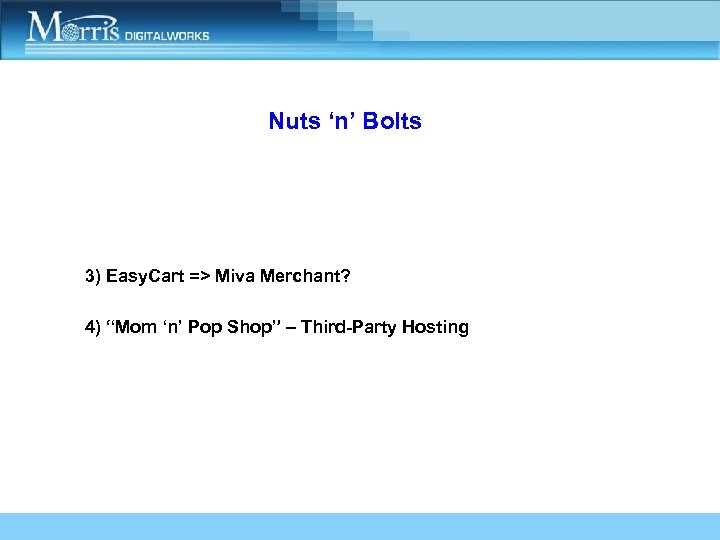 Morris DIGITALWORKS

Nuts ‘n’ Bolts

3) EasyCart => Miva Merchant?

4) “Mom ‘n’ Pop Shop” – Third-Party Hosting